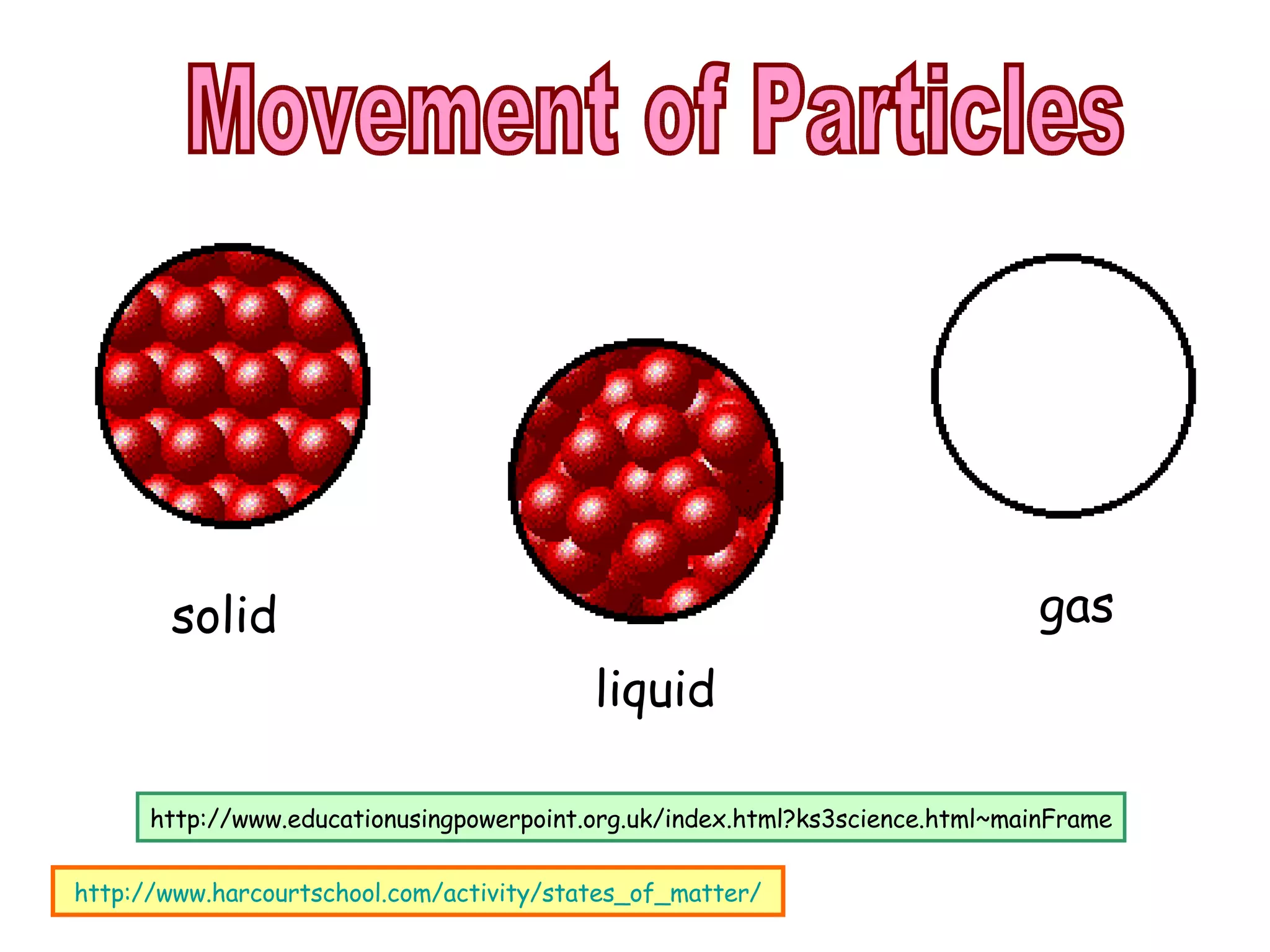 Movement of Particles

solid

liquid

gas

http://www.educationusingpowerpoint.org.uk/index.html?ks3science.html~mainFrame

http://www.harcourtschool.com/activity/states_of_matter/